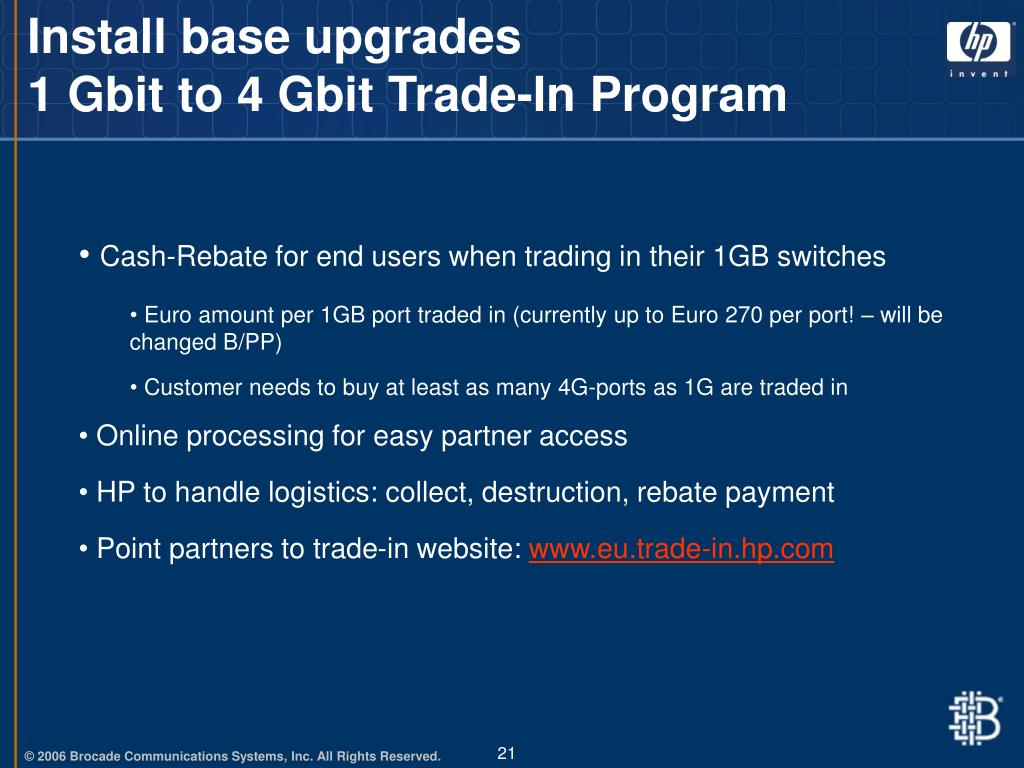 Install base upgrades
1 Gbit to 4 Gbit Trade-In Program

hp
invent

• Cash-Rebate for end users when trading in their 1GB switches

• Euro amount per 1GB port traded in (currently up to Euro 270 per port! – will be changed B/PP)

• Customer needs to buy at least as many 4G-ports as 1G are traded in

• Online processing for easy partner access

• HP to handle logistics: collect, destruction, rebate payment

• Point partners to trade-in website: www.eu.trade-in.hp.com

© 2006 Brocade Communications Systems, Inc. All Rights Reserved.

21